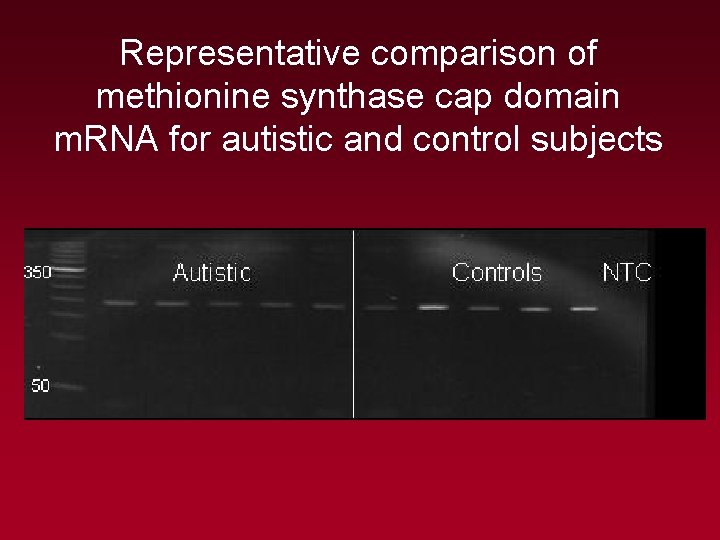 Representative comparison of methionine synthase cap domain mRNA for autistic and control subjects

350
Autistic
Controls
NTC
50